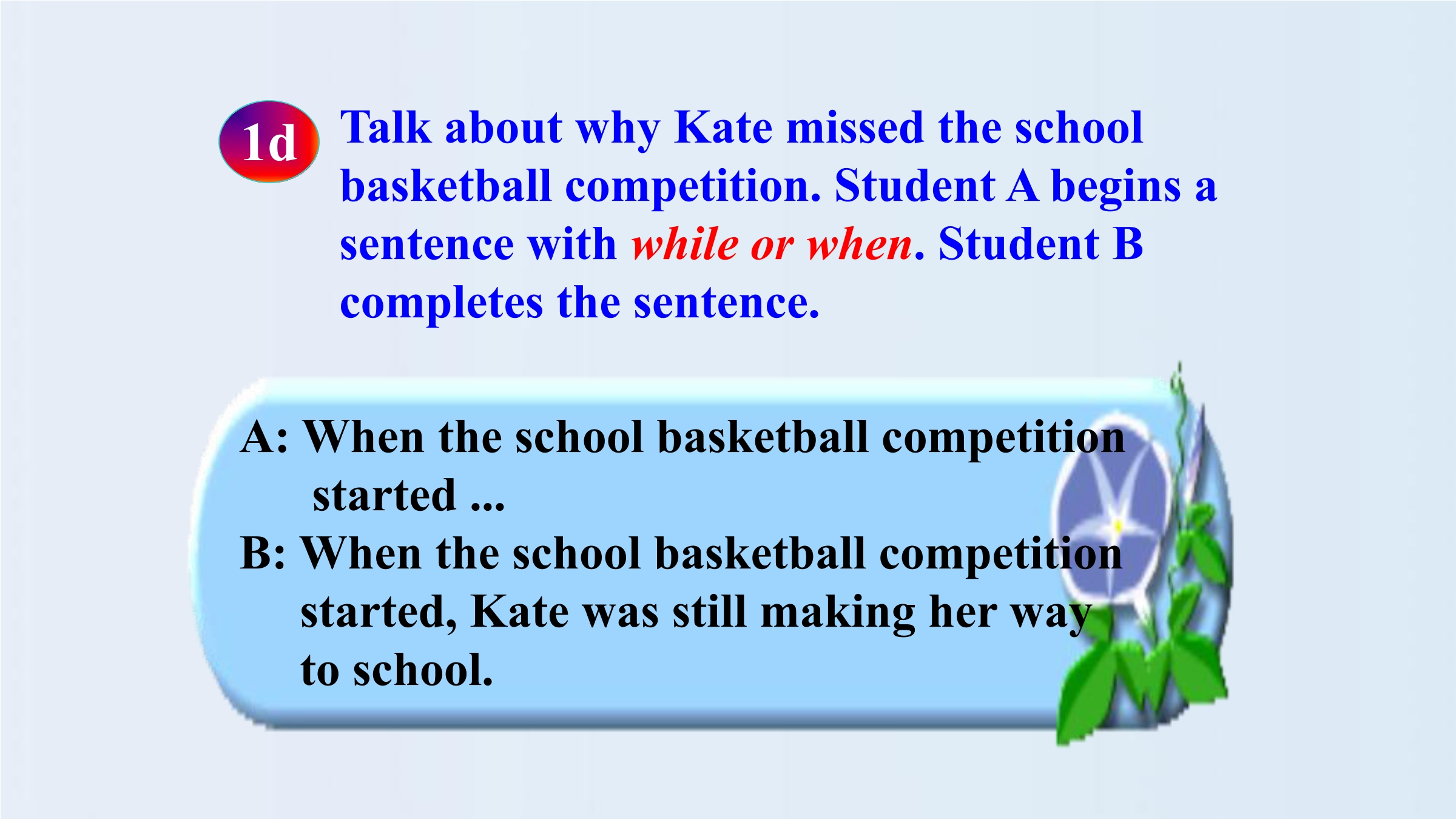 1d

Talk about why Kate missed the school basketball competition. Student A begins a sentence with while or when. Student B completes the sentence.

A: When the school basketball competition started ...

B: When the school basketball competition started, Kate was still making her way to school.